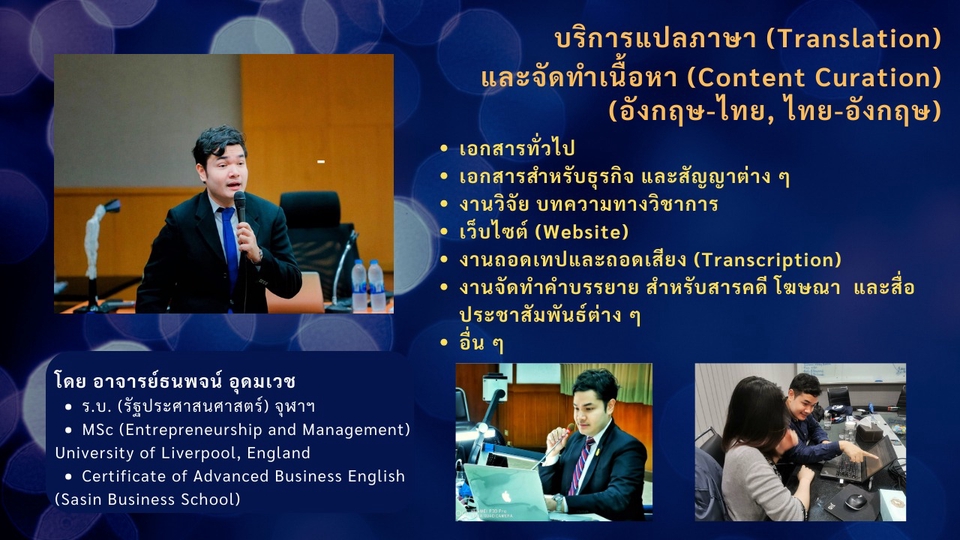 บริการแปลภาษา (Translation)
และจัดทำเนื้อหา (Content Curation)
(อังกฤษ-ไทย, ไทย-อังกฤษ)

• เอกสารทั่วไป
• เอกสารสำหรับธุรกิจ และสัญญาต่าง ๆ
• งานวิจัย บทความทางวิชาการ
• เว็บไซต์ (Website)
• งานถอดเทปและถอดเสียง (Transcription)
• งานจัดทำคำบรรยาย สำหรับสารคดี โฆษณา และสื่อประชาสัมพันธ์ต่าง ๆ
• อื่น ๆ

โดย อาจารย์ธนพจน์ อุดมเวช
• ร.บ. (รัฐประศาสนศาสตร์) จุฬาฯ
• MSc (Entrepreneurship and Management) University of Liverpool, England
• Certificate of Advanced Business English (Sasin Business School)